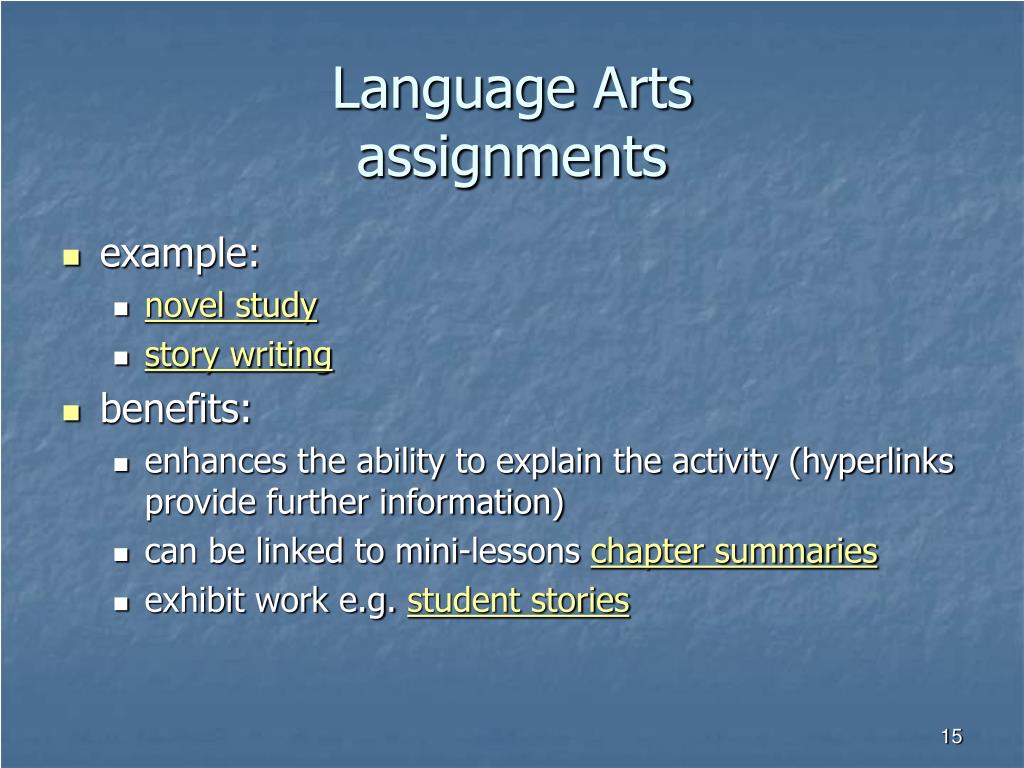 Language Arts assignments

- example:
  - novel study
  - story writing
- benefits:
  - enhances the ability to explain the activity (hyperlinks provide further information)
  - can be linked to mini-lessons chapter summaries
  - exhibit work e.g. student stories

15